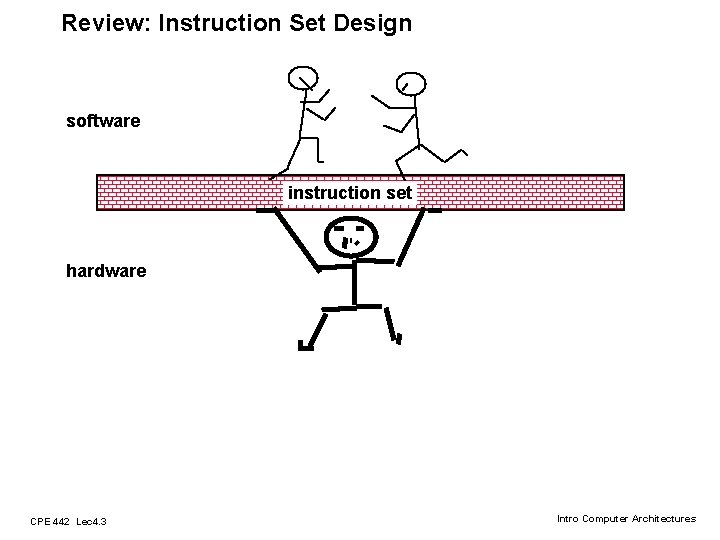 Review: Instruction Set Design

software

instruction set

hardware

CPE 442 Lec4.3

Intro Computer Architectures